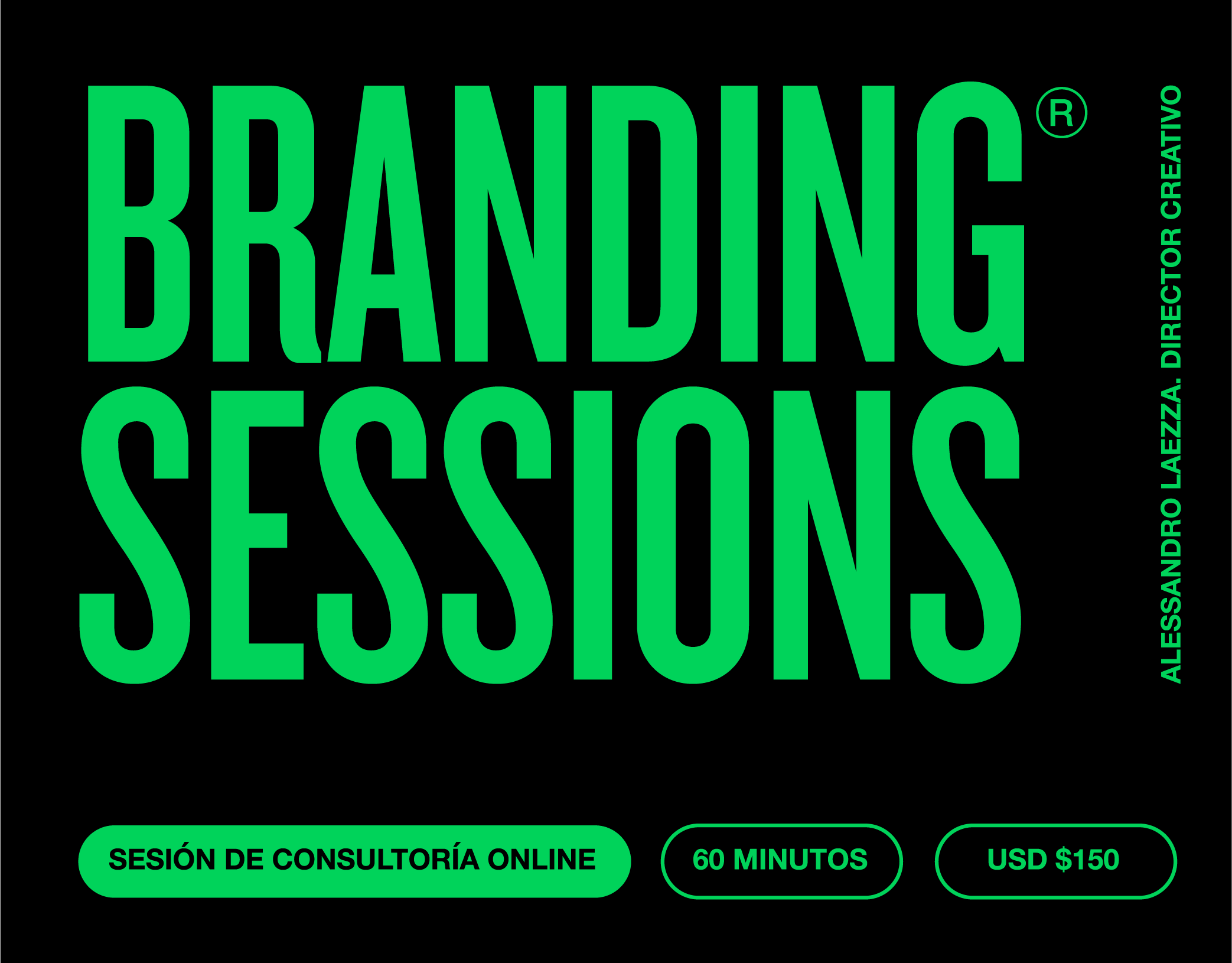 BRANDING®
SESSIONS

ALESSANDRO LAEZZA. DIRECTOR CREATIVO

SESIÓN DE CONSULTORÍA ONLINE

60 MINUTOS

USD $150